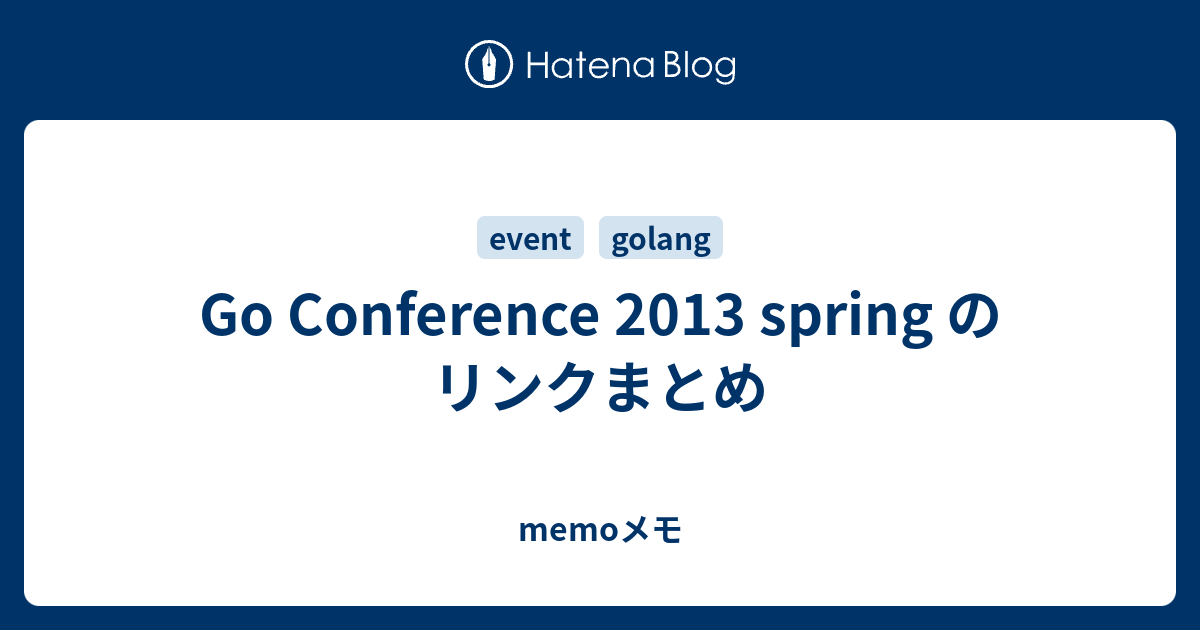 Hatena Blog

event golang

Go Conference 2013 spring のリンクまとめ

memoメモ